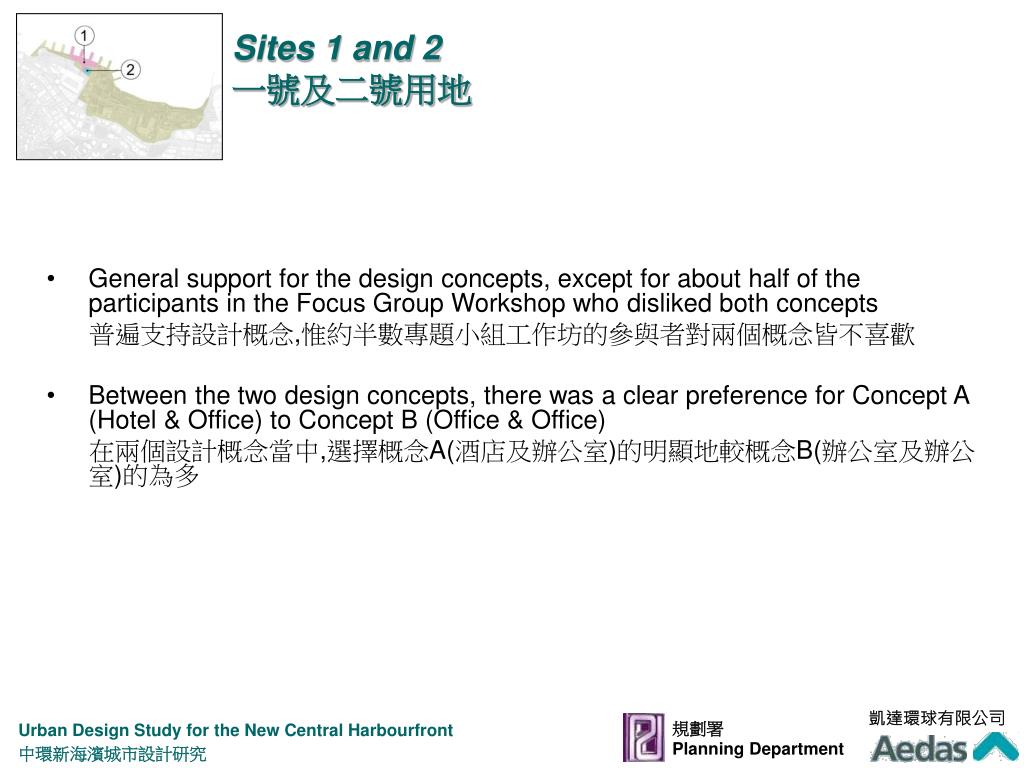 1

2

Sites 1 and 2
一號及二號用地

• General support for the design concepts, except for about half of the participants in the Focus Group Workshop who disliked both concepts
普遍支持設計概念,惟約半數專題小組工作坊的參與者對兩個概念皆不喜歡

• Between the two design concepts, there was a clear preference for Concept A (Hotel & Office) to Concept B (Office & Office)
在兩個設計概念當中,選擇概念A(酒店及辦公室)的明顯地較概念B(辦公室及辦公室)的為多

Urban Design Study for the New Central Harbourfront
中環新海濱城市設計研究

規劃署
Planning Department

凱達環球有限公司
Aedas